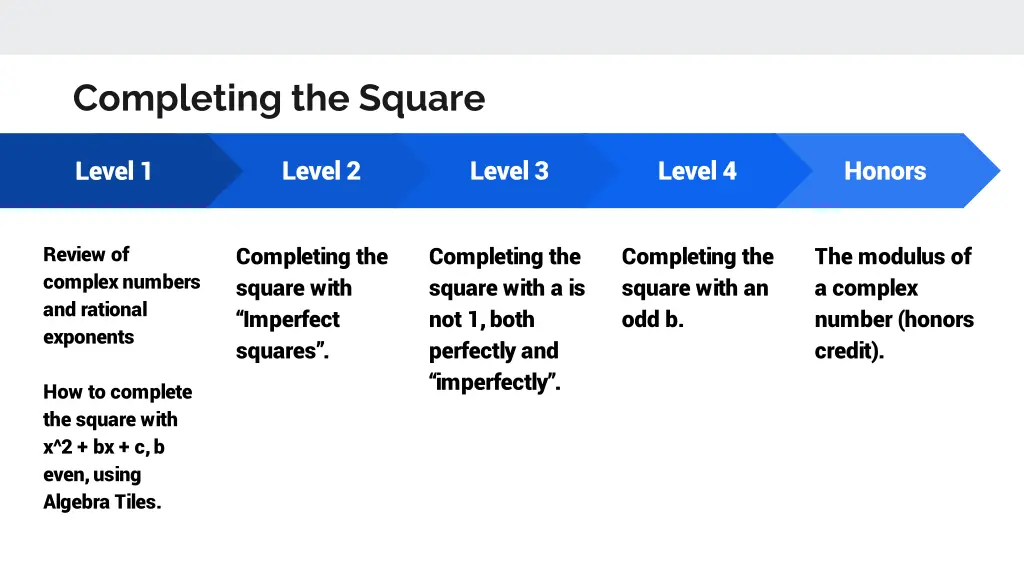 Completing the Square

Level 1

Level 2

Level 3

Level 4

Honors

Review of complex numbers and rational exponents

How to complete the square with x^2 + bx + c, b even, using Algebra Tiles.

Completing the square with “Imperfect squares”.

Completing the square with a is not 1, both perfectly and “imperfectly”.

Completing the square with an odd b.

The modulus of a complex number (honors credit).